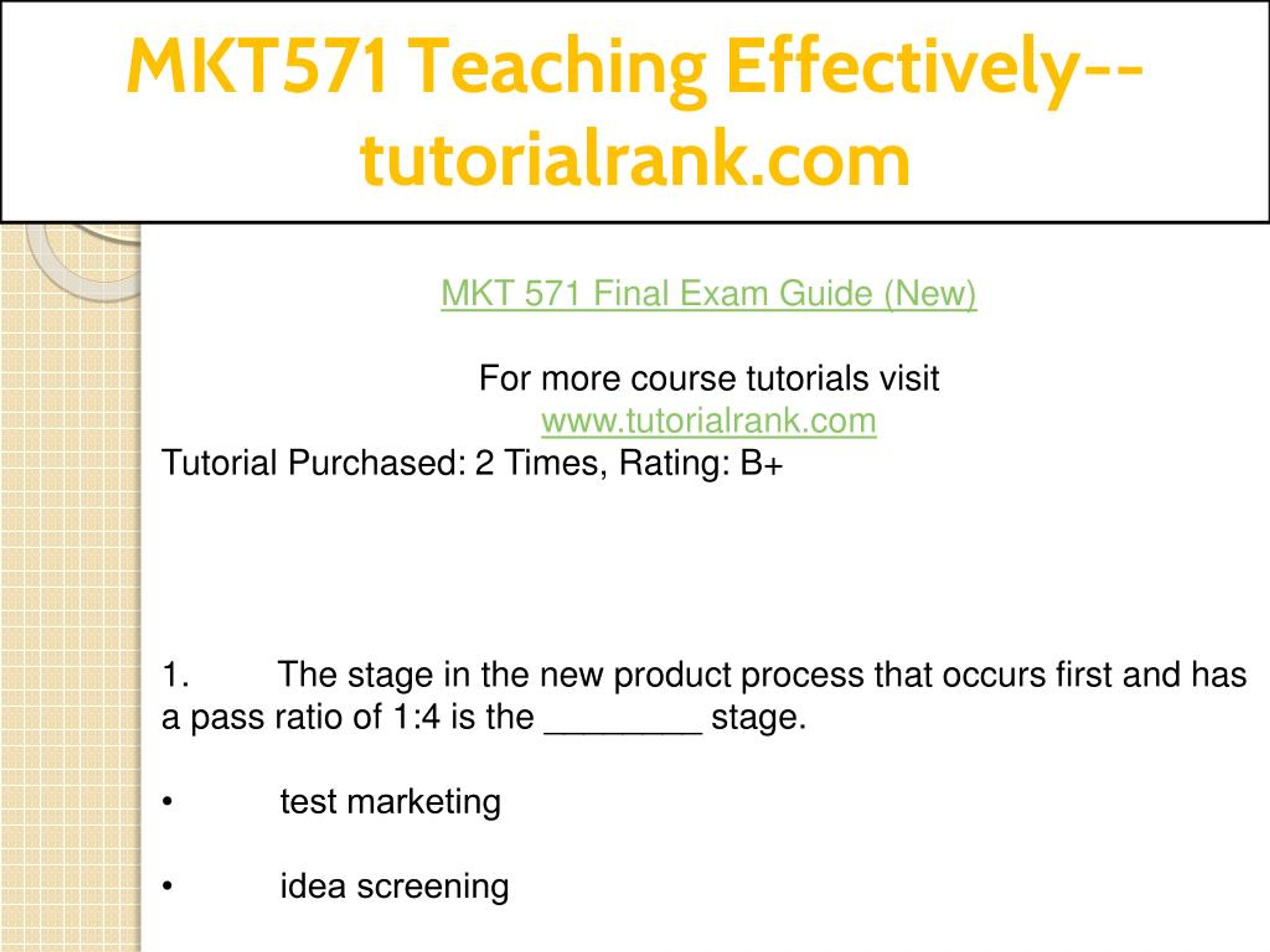 MKT571 Teaching Effectively--tutorialrank.com

MKT 571 Final Exam Guide (New)

For more course tutorials visit
www.tutorialrank.com
Tutorial Purchased: 2 Times, Rating: B+

1. The stage in the new product process that occurs first and has a pass ratio of 1:4 is the ________ stage.

• test marketing

• idea screening